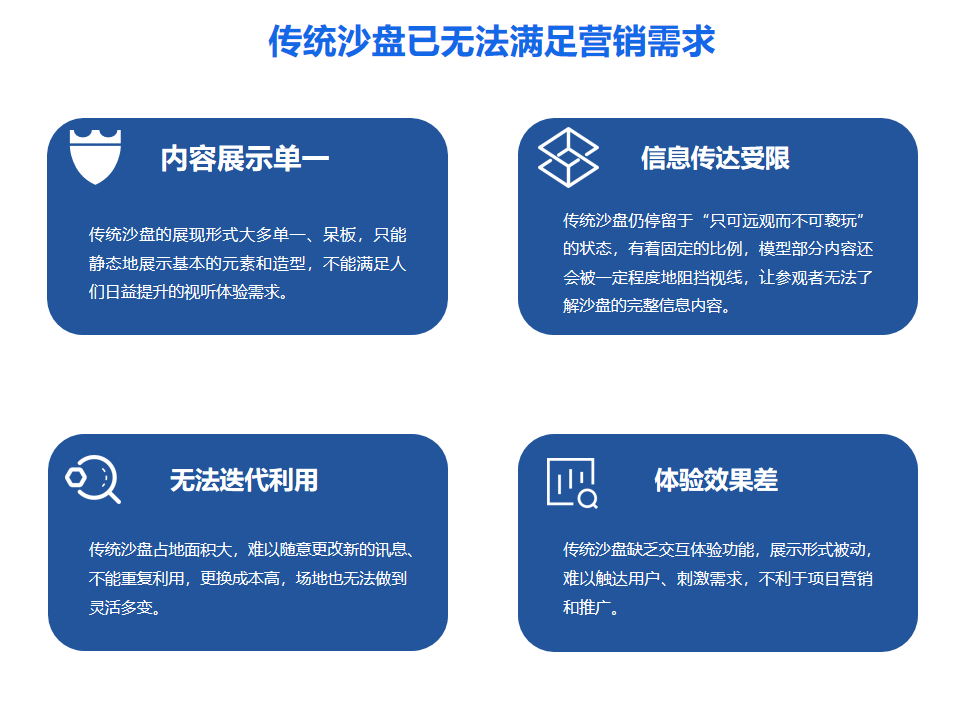 传统沙盘已无法满足营销需求

内容展示单一

传统沙盘的展现形式大多单一、呆板，只能静态地展示基本的元素和造型，不能满足人们日益提升的视听体验需求。

信息传达受限

传统沙盘仍停留于“只可远观而不可亵玩”的状态，有着固定的比例，模型部分内容还会被一定程度地阻挡视线，让参观者无法了解沙盘的完整信息内容。

无法迭代利用

传统沙盘占地面积大，难以随意更改新的讯息、不能重复利用，更换成本高，场地也无法做到灵活多变。

体验效果差

传统沙盘缺乏交互体验功能，展示形式被动，难以触达用户、刺激需求，不利于项目营销和推广。